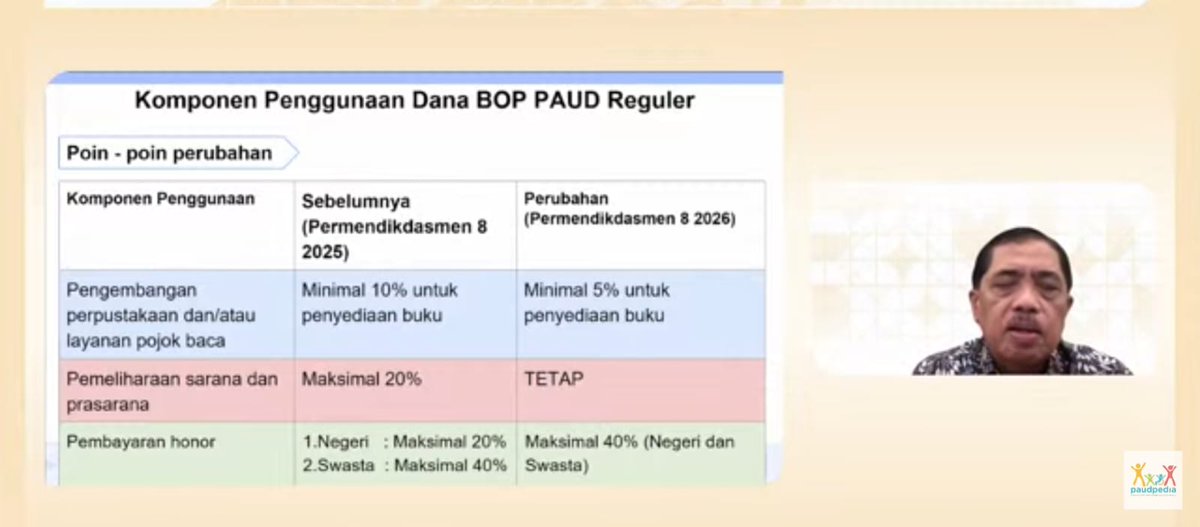 Komponen Penggunaan Dana BOP PAUD Reguler

Poin - poin perubahan

| Komponen Penggunaan | Sebelumnya (Permendikdasmen 8 2025) | Perubahan (Permendikdasmen 8 2026) |
|---|---|---|
| Pengembangan perpustakaan dan/atau layanan pojok baca | Minimal 10% untuk penyediaan buku | Minimal 5% untuk penyediaan buku |
| Pemeliharaan sarana dan prasarana | Maksimal 20% | TETAP |
| Pembayaran honor | 1.Negeri : Maksimal 20% 2.Swasta : Maksimal 40% | Maksimal 40% (Negeri dan Swasta) |

paudpedia